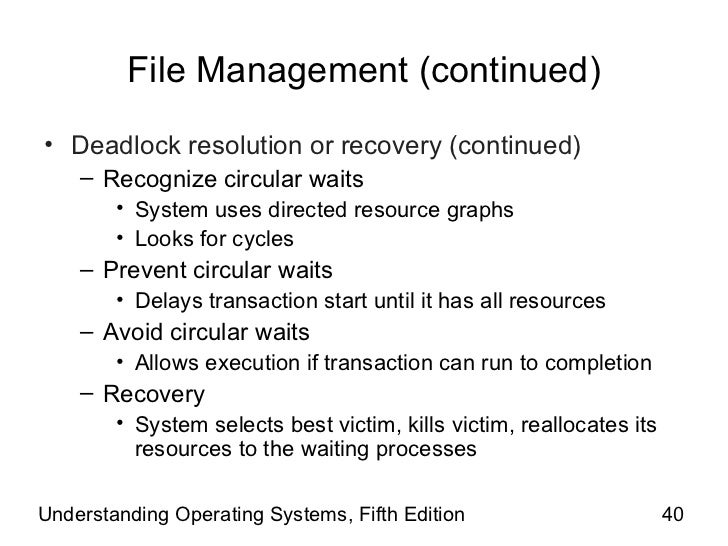 File Management (continued)

• Deadlock resolution or recovery (continued)
  – Recognize circular waits
    • System uses directed resource graphs
    • Looks for cycles
  – Prevent circular waits
    • Delays transaction start until it has all resources
  – Avoid circular waits
    • Allows execution if transaction can run to completion
  – Recovery
    • System selects best victim, kills victim, reallocates its resources to the waiting processes

Understanding Operating Systems, Fifth Edition 40